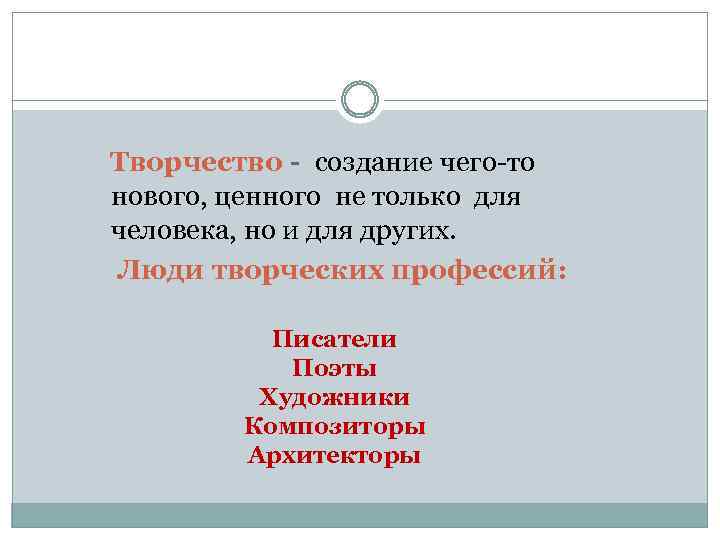 Творчество - создание чего-то нового, ценного не только для человека, но и для других.

Люди творческих профессий:

Писатели
Поэты
Художники
Композиторы
Архитекторы